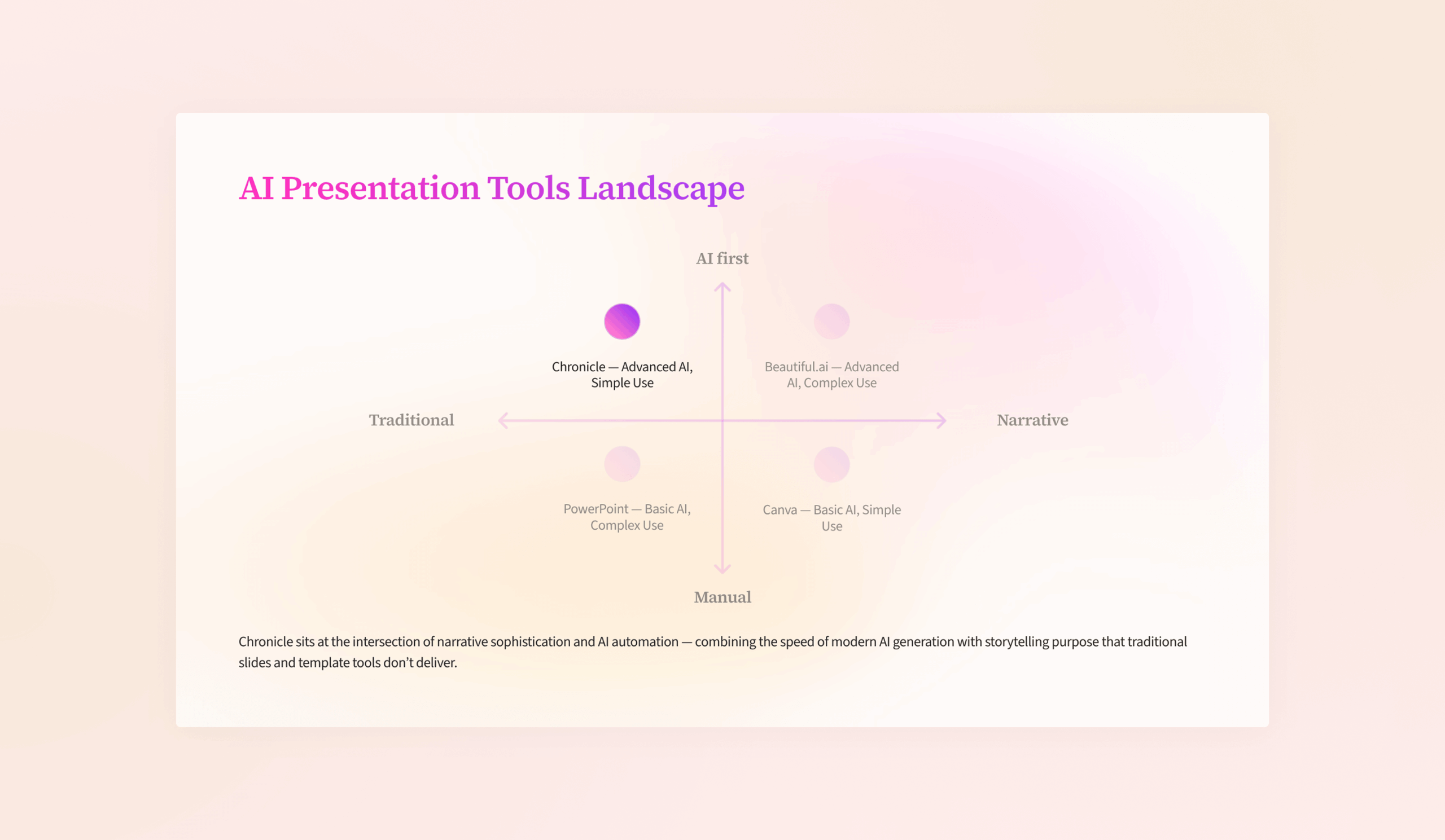 AI Presentation Tools Landscape

AI first

Chronicle — Advanced AI, Simple Use

Beautiful.ai — Advanced AI, Complex Use

Traditional

Narrative

PowerPoint — Basic AI, Complex Use

Canva — Basic AI, Simple Use

Manual

Chronicle sits at the intersection of narrative sophistication and AI automation — combining the speed of modern AI generation with storytelling purpose that traditional slides and template tools don't deliver.